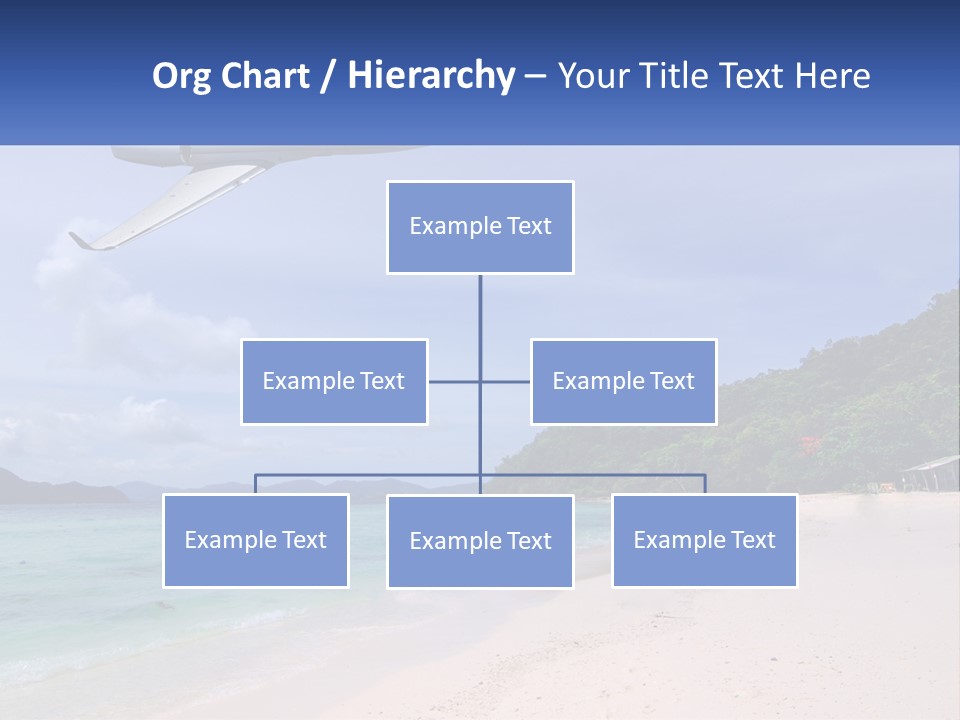 Org Chart / Hierarchy – Your Title Text Here

Example Text

Example Text

Example Text

Example Text

Example Text

Example Text